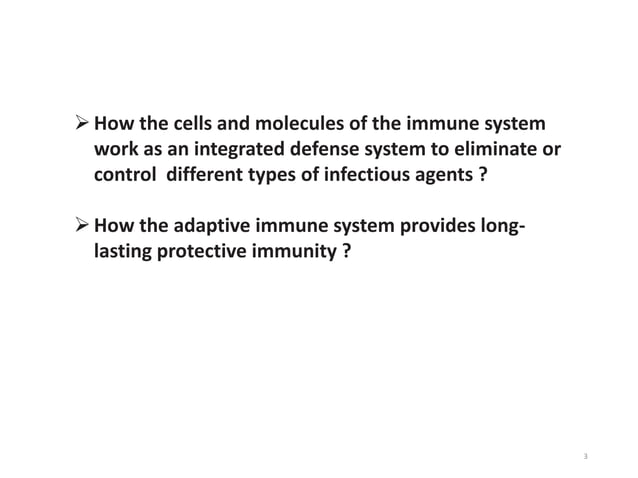 ➢ How the cells and molecules of the immune system work as an integrated defense system to eliminate or control different types of infectious agents ?

➢ How the adaptive immune system provides long-lasting protective immunity ?

3